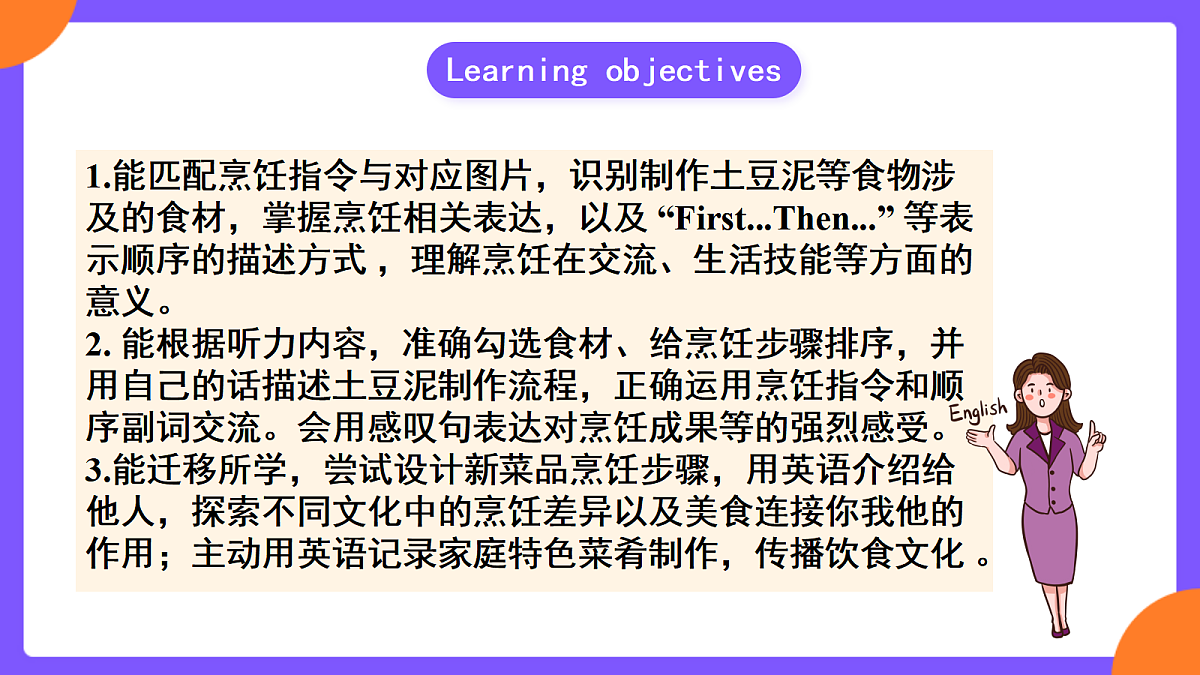 Learning objectives

1.能匹配烹饪指令与对应图片，识别制作土豆泥等食物涉及的食材，掌握烹饪相关表达，以及“First...Then...”等表示顺序的描述方式，理解烹饪在交流、生活技能等方面的意义。

2.能根据听力内容，准确勾选食材、给烹饪步骤排序，并用自己的话描述土豆泥制作流程，正确运用烹饪指令和顺序副词交流。会用感叹句表达对烹饪成果等的强烈感受。

3.能迁移所学，尝试设计新菜品烹饪步骤，用英语介绍给他人，探索不同文化中的烹饪差异以及美食连接你我他的作用；主动用英语记录家庭特色菜肴制作，传播饮食文化。

English